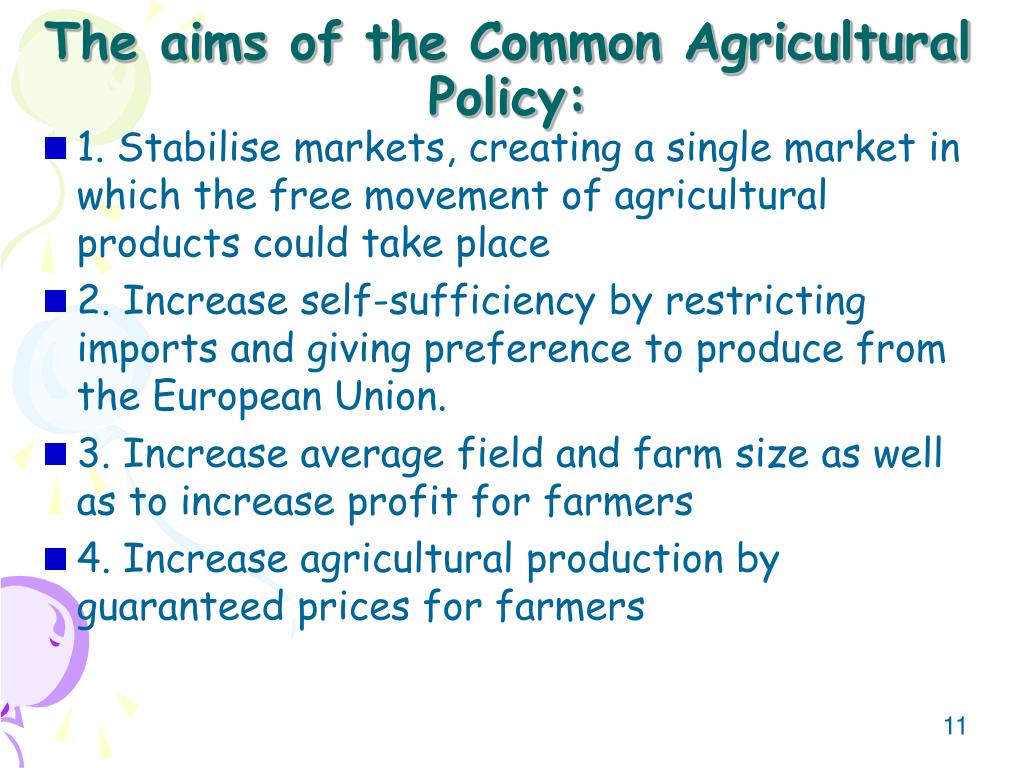 The aims of the Common Agricultural Policy:

1. Stabilise markets, creating a single market in which the free movement of agricultural products could take place

2. Increase self-sufficiency by restricting imports and giving preference to produce from the European Union.

3. Increase average field and farm size as well as to increase profit for farmers

4. Increase agricultural production by guaranteed prices for farmers

11